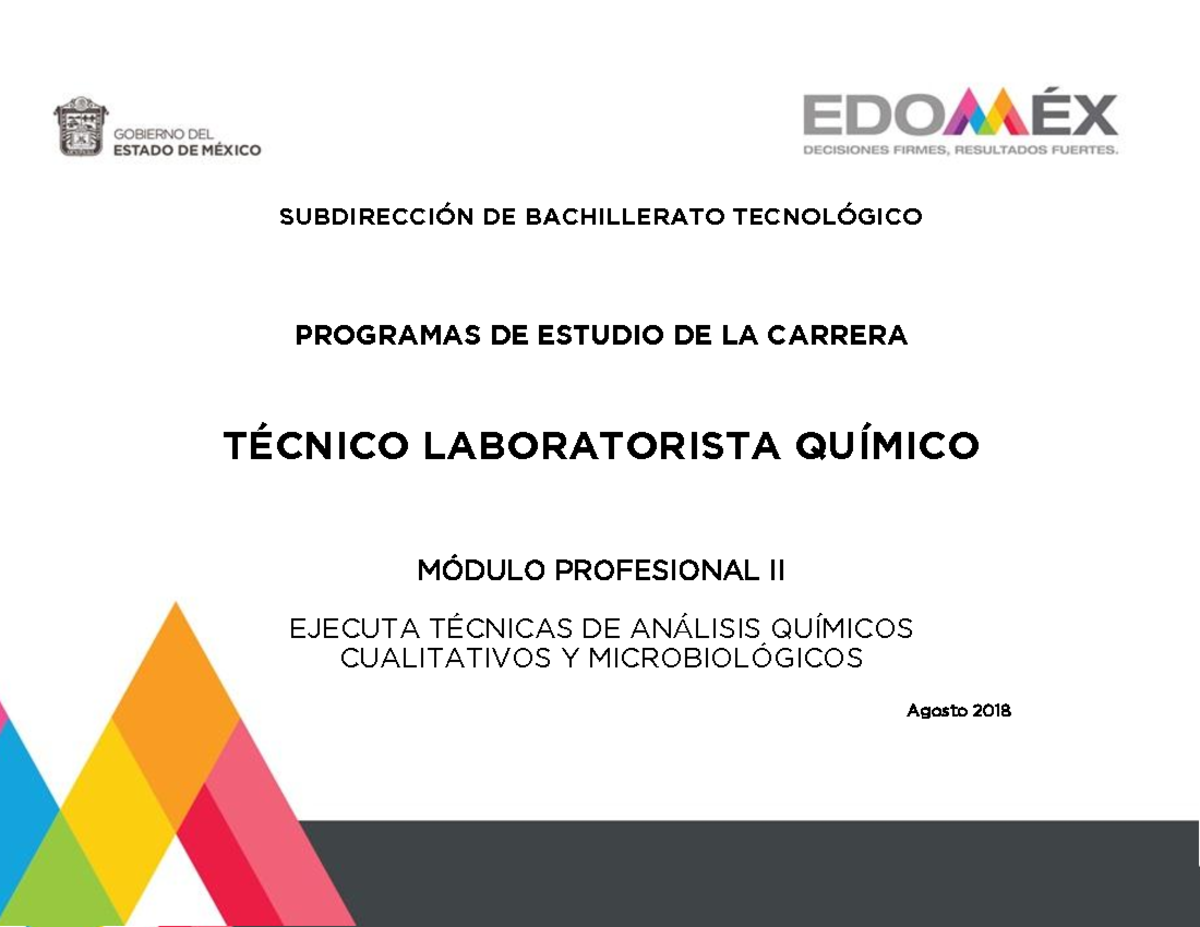 GOBIERNO DEL
ESTADO DE MÉXICO

EDOMÉX
DECISIONES FIRMES, RESULTADOS FUERTES.

SUBDIRECCIÓN DE BACHILLERATO TECNOLÓGICO

PROGRAMAS DE ESTUDIO DE LA CARRERA

TÉCNICO LABORATORISTA QUÍMICO

MÓDULO PROFESIONAL II

EJECUTA TÉCNICAS DE ANÁLISIS QUÍMICOS CUALITATIVOS Y MICROBIOLÓGICOS

Agosto 2018